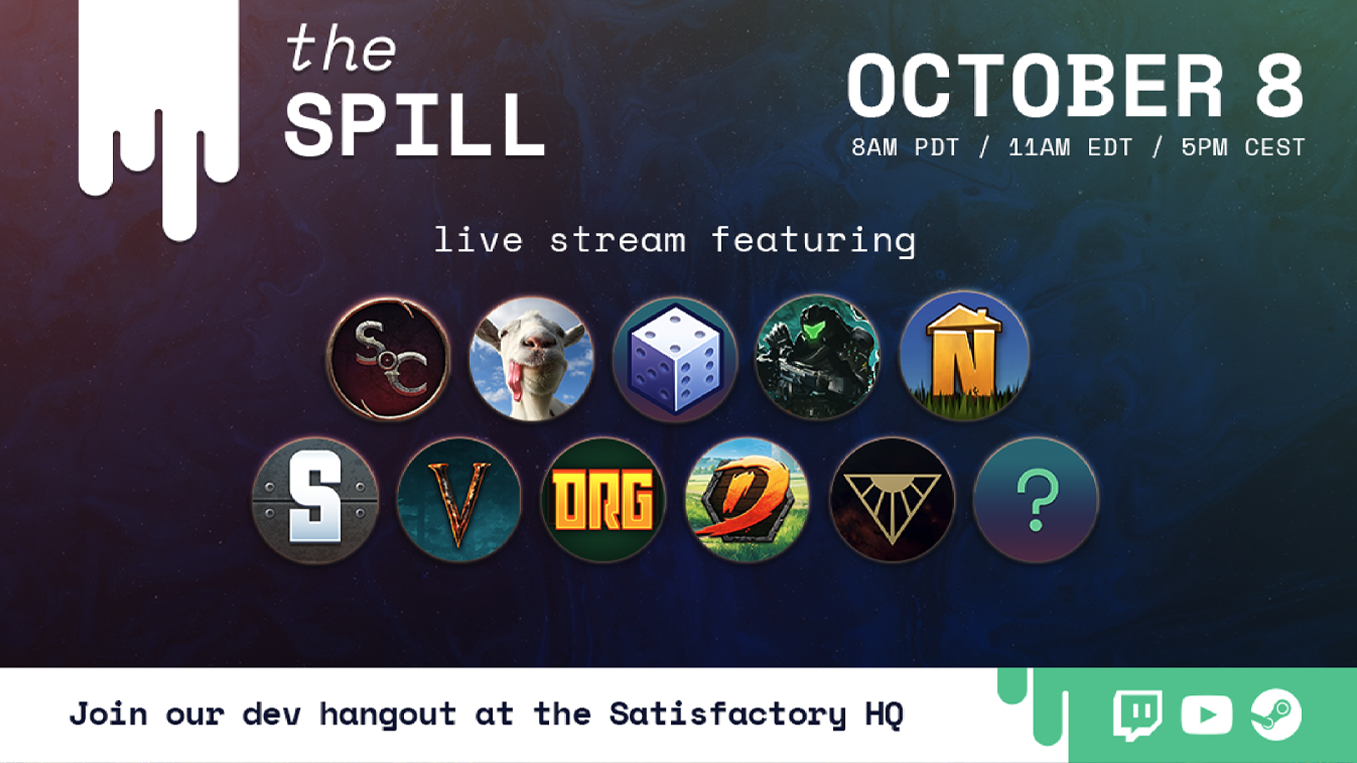 the
SPILL

OCTOBER 8
8AM PDT / 11AM EDT / 5PM CEST

live stream featuring

SC

N

S

V

DRG

D

?

Join our dev hangout at the Satisfactory HQ